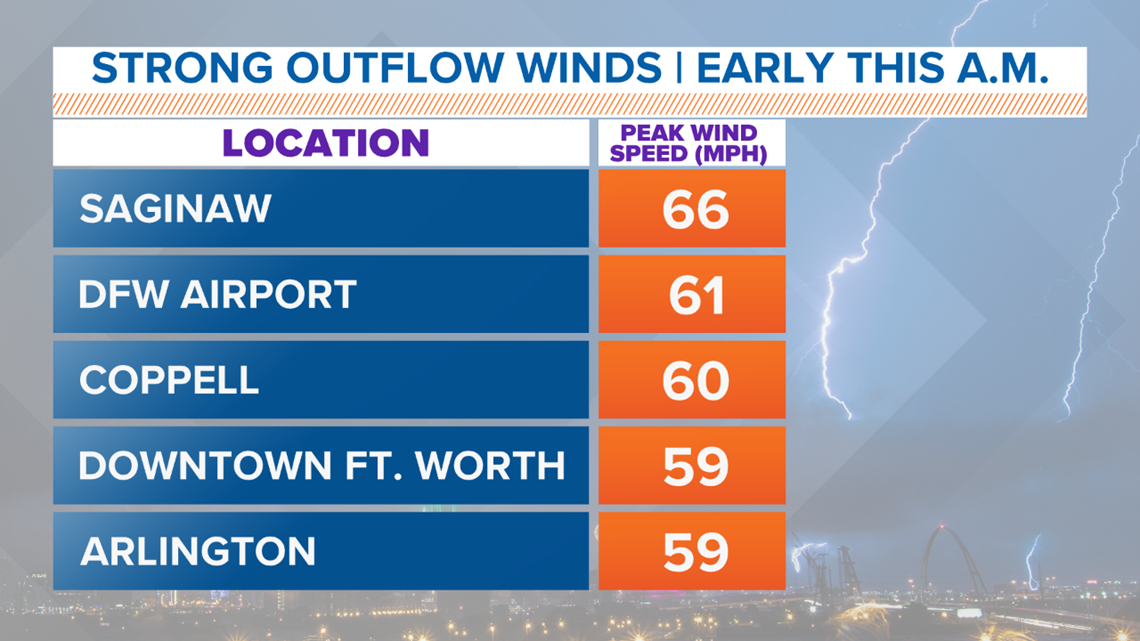 STRONG OUTFLOW WINDS | EARLY THIS A.M.

| LOCATION | PEAK WIND SPEED (MPH) |
|---|---|
| SAGINAW | 66 |
| DFW AIRPORT | 61 |
| COPPELL | 60 |
| DOWNTOWN FT. WORTH | 59 |
| ARLINGTON | 59 |